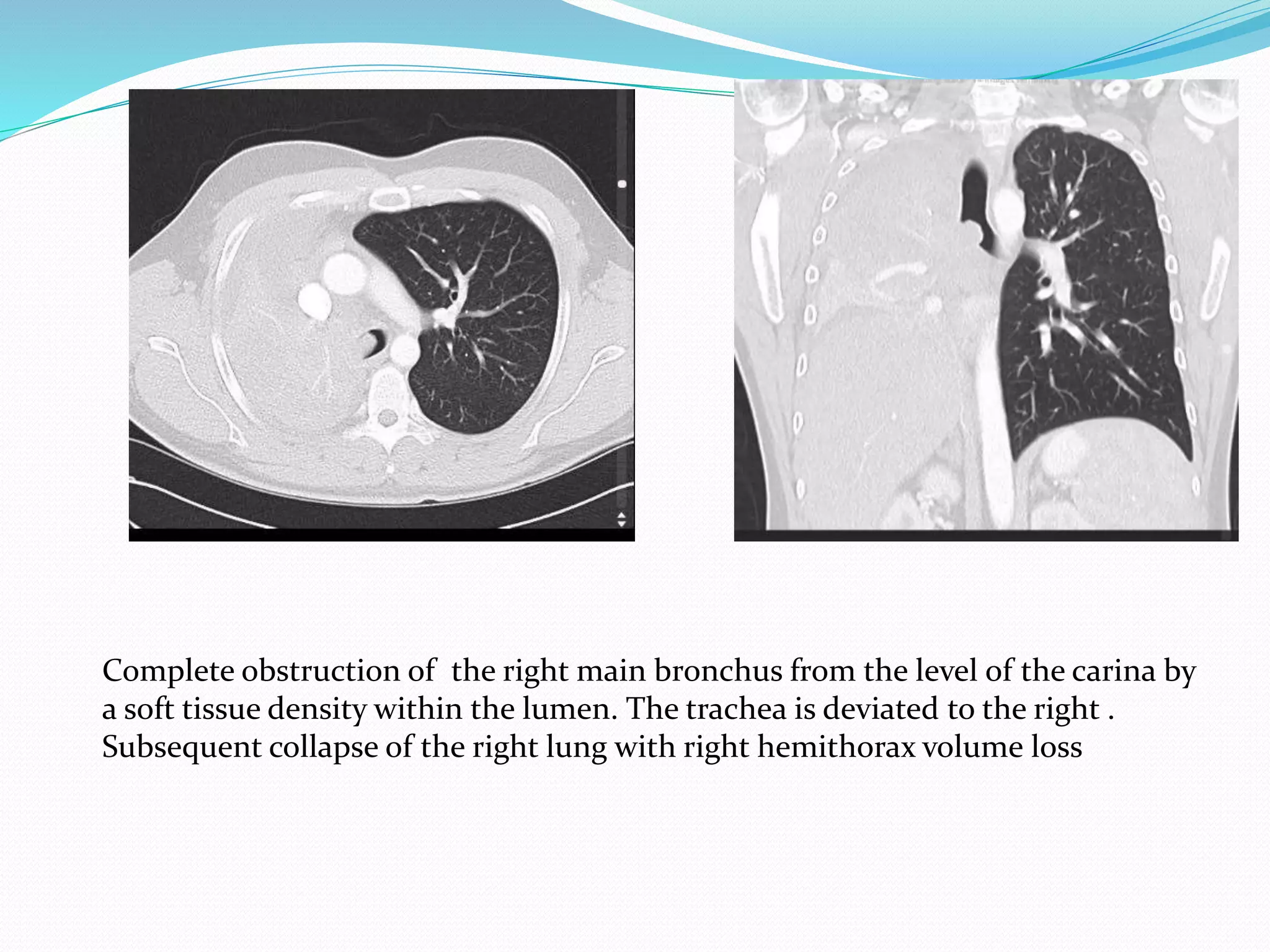 Complete obstruction of the right main bronchus from the level of the carina by a soft tissue density within the lumen. The trachea is deviated to the right . Subsequent collapse of the right lung with right hemithorax volume loss